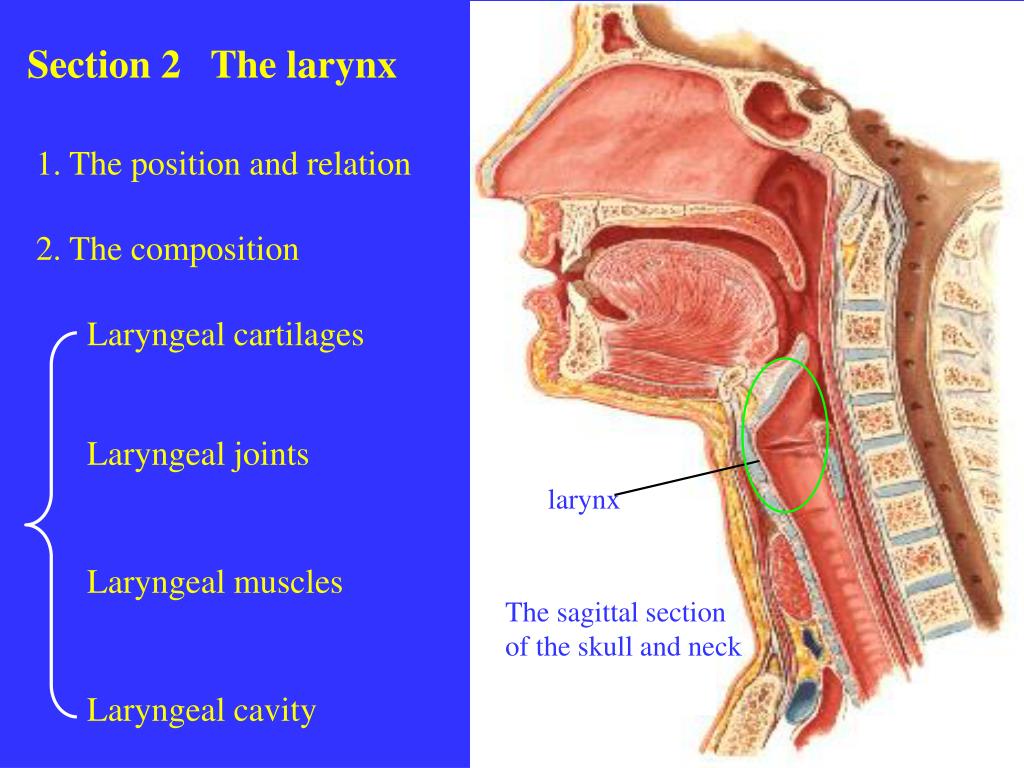 Section 2 The larynx

1. The position and relation

2. The composition

Laryngeal cartilages

Laryngeal joints

Laryngeal muscles

Laryngeal cavity

larynx

The sagittal section of the skull and neck